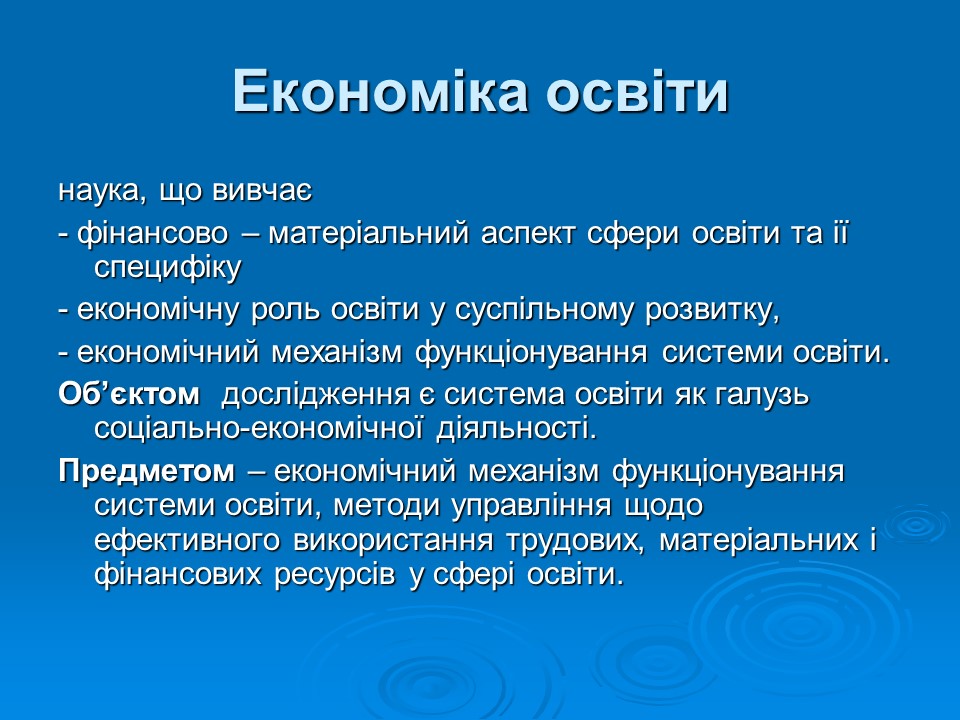 Економіка освіти

наука, що вивчає

- фінансово – матеріальний аспект сфери освіти та її специфіку

- економічну роль освіти у суспільному розвитку,

- економічний механізм функціонування системи освіти.

Об’єктом дослідження є система освіти як галузь соціально-економічної діяльності.

Предметом – економічний механізм функціонування системи освіти, методи управління щодо ефективного використання трудових, матеріальних і фінансових ресурсів у сфері освіти.